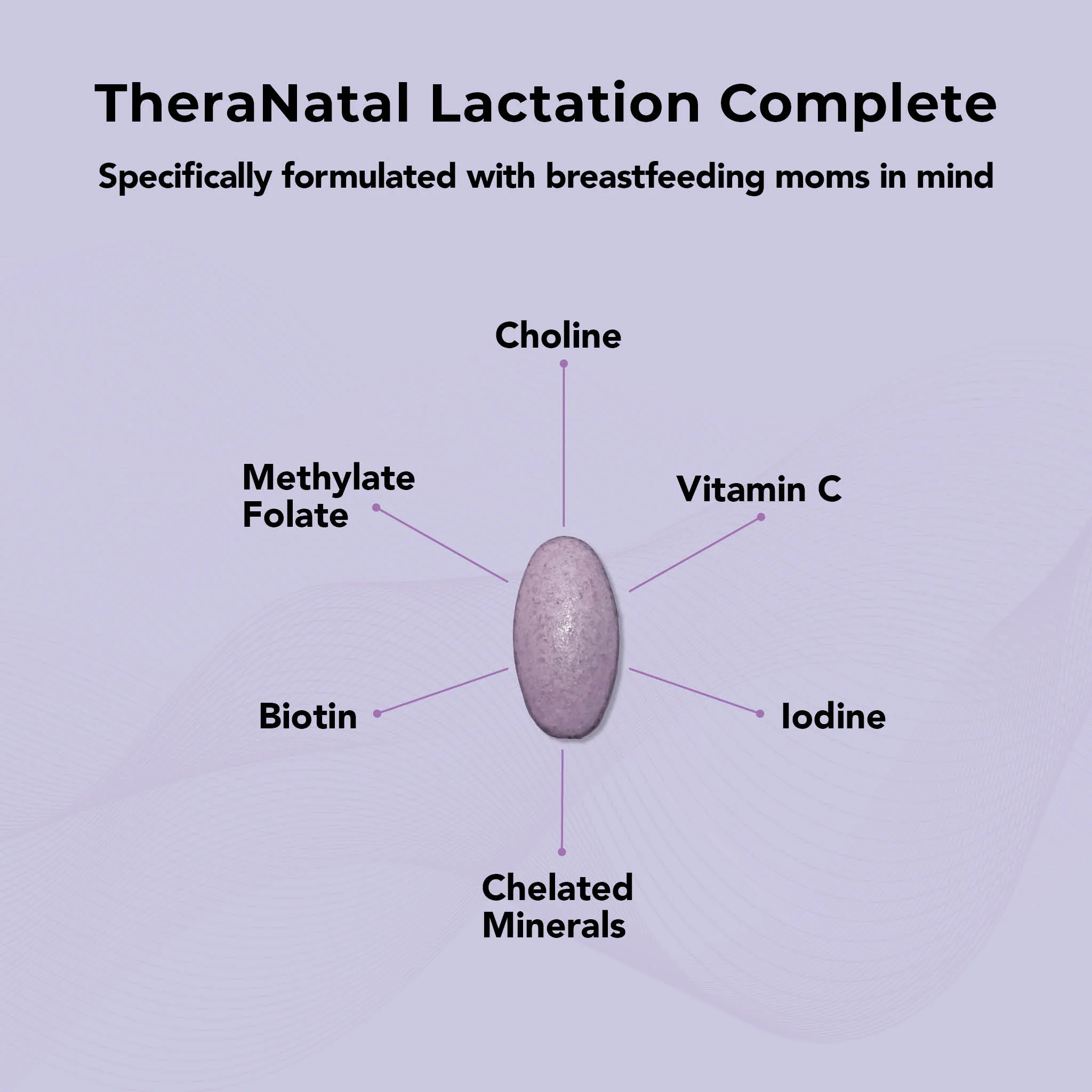 TheraNatal Lactation Complete

Specifically formulated with breastfeeding moms in mind

Choline

Methylate Folate

Vitamin C

Biotin

Iodine

Chelated Minerals